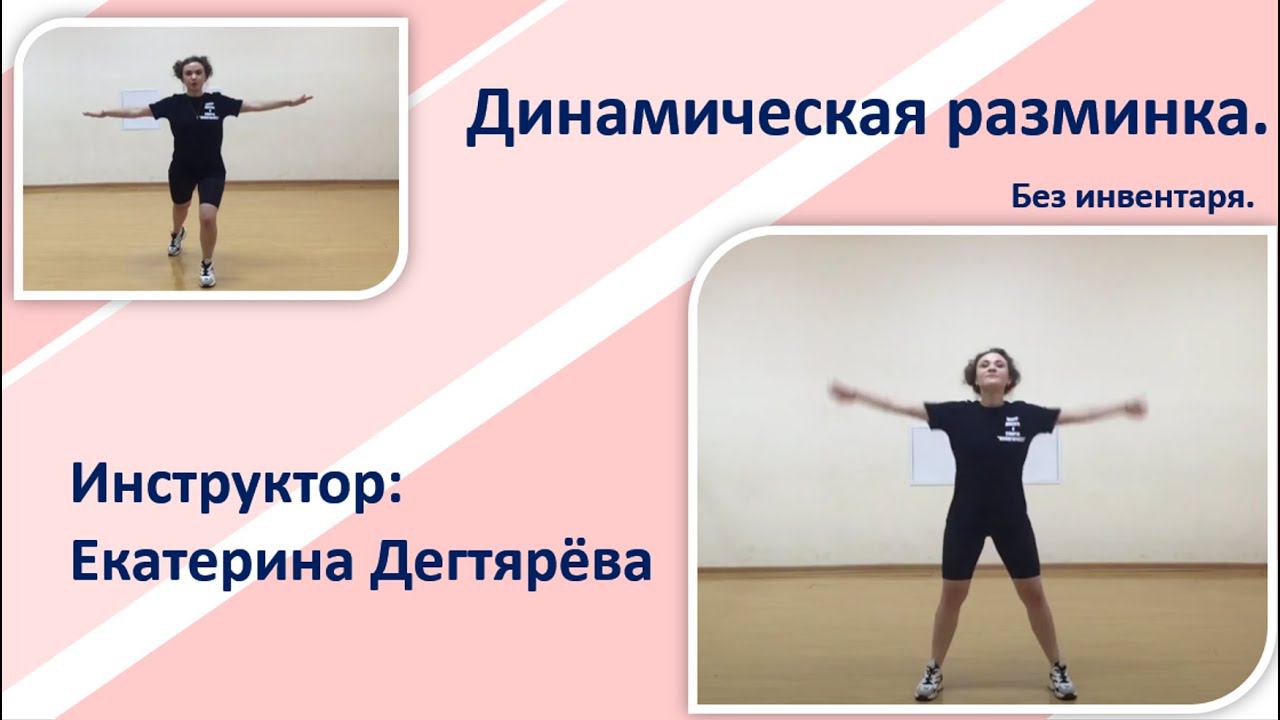 Динамическая разминка.

Без инвентаря.

Инструктор:
Екатерина Дегтярёва